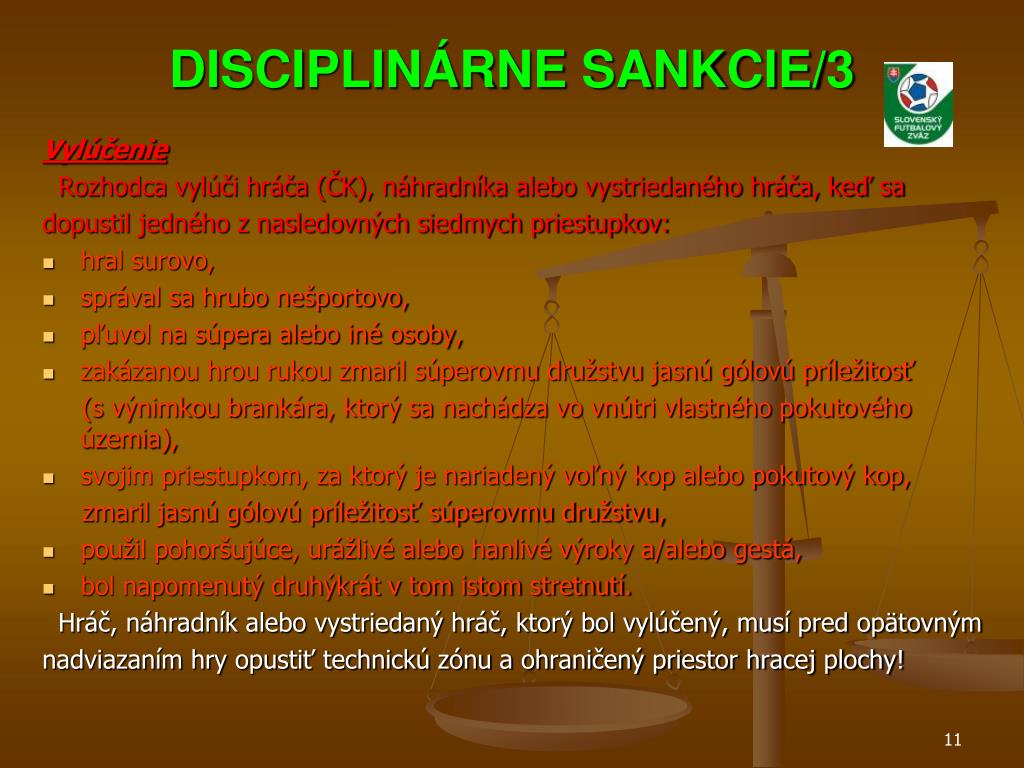 DISCIPLINÁRNE SANKCIE/3

SLOVENSKÝ FUTBALOVÝ ZVÄZ

Vylúčenie

Rozhodca vylúči hráča (ČK), náhradníka alebo vystriedaného hráča, keď sa dopustil jedného z nasledovných siedmych priestupkov:

- hral surovo,
- správal sa hrubo nešportovo,
- pľuvol na súpera alebo iné osoby,
- zakázanou hrou rukou zmaril súperovmu družstvu jasnú gólovú príležitosť (s výnimkou brankára, ktorý sa nachádza vo vnútri vlastného pokutového územia),
- svojim priestupkom, za ktorý je nariadený voľný kop alebo pokutový kop, zmaril jasnú gólovú príležitosť súperovmu družstvu,
- použil pohoršujúce, urážlivé alebo hanlivé výroky a/alebo gestá,
- bol napomenutý druhýkrát v tom istom stretnutí.

Hráč, náhradník alebo vystriedaný hráč, ktorý bol vylúčený, musí pred opätovným nadviazaním hry opustiť technickú zónu a ohraničený priestor hracej plochy!

11